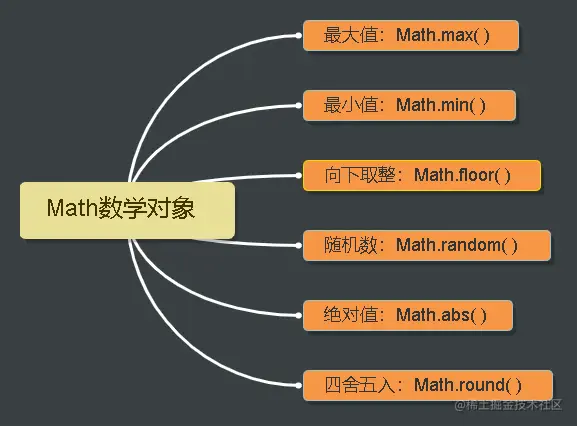 Math数学对象

最大值：Math.max( )

最小值：Math.min( )

向下取整：Math.floor( )

随机数：Math.random( )

绝对值：Math.abs( )

四舍五入：Math.round( )

@稀土掘金技术社区